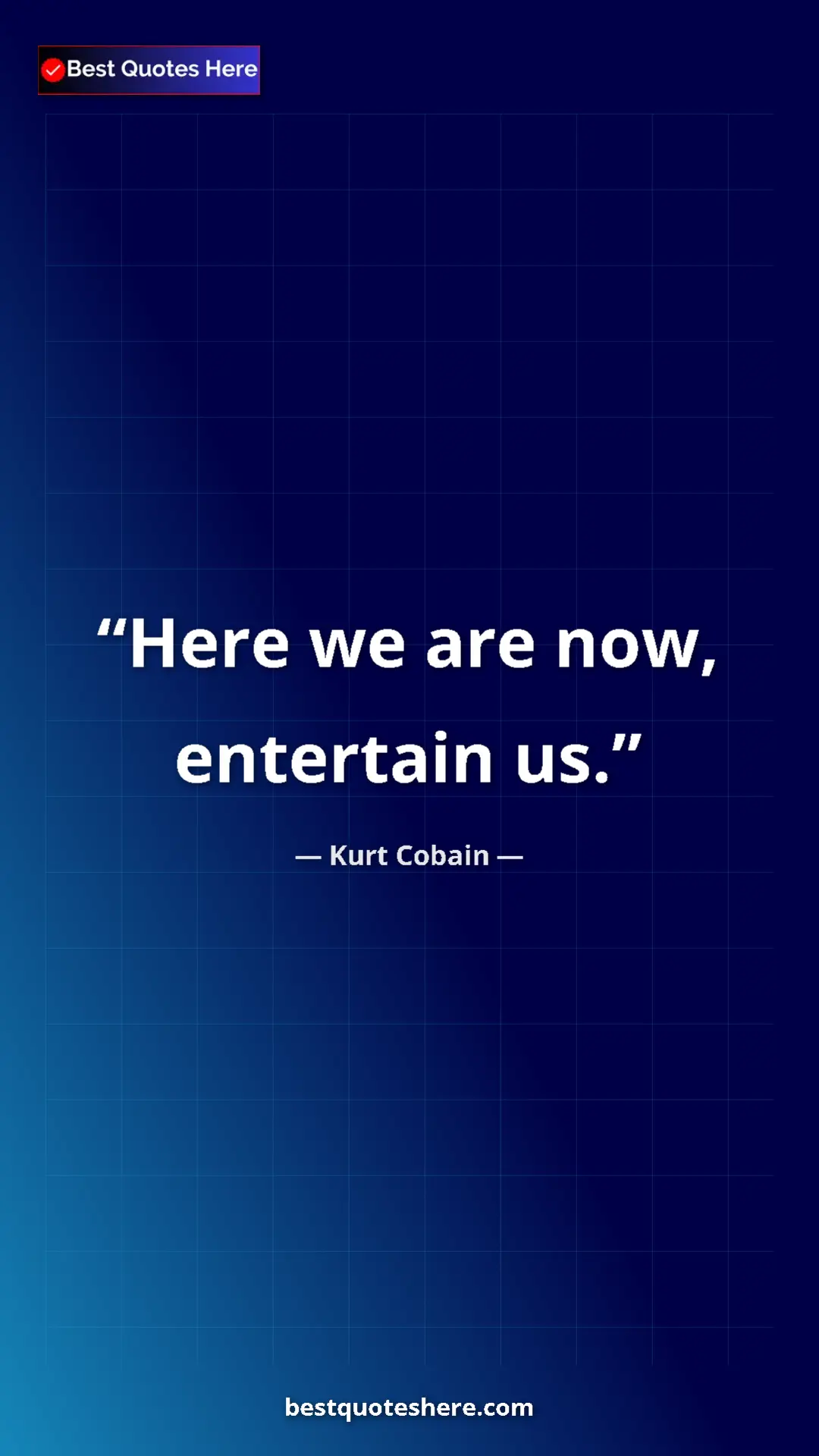 Best Quotes Here

“Here we are now, entertain us.”

— Kurt Cobain —

bestquoteshere.com